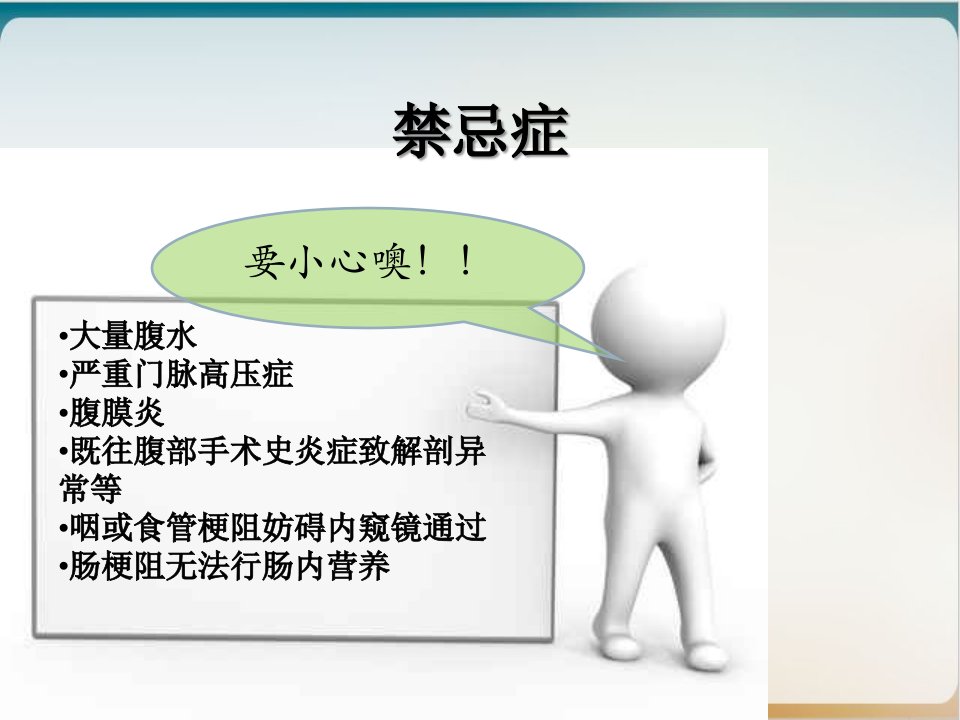 禁忌症

要小心噢！！

•大量腹水
•严重门脉高压症
•腹膜炎
•既往腹部手术史炎症致解剖异常等
•咽或食管梗阻妨碍内窥镜通过
•肠梗阻无法行肠内营养